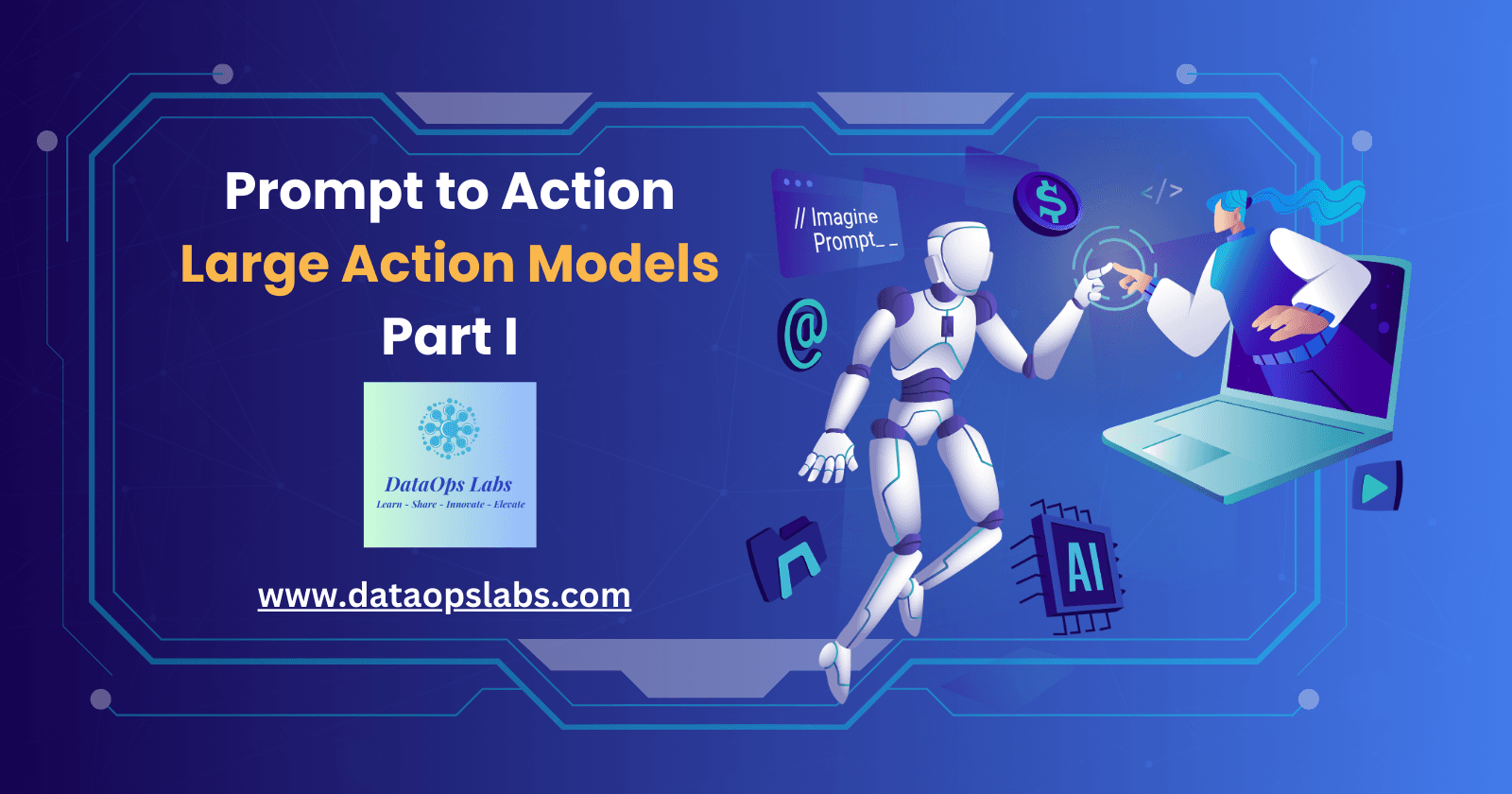 Prompt to Action
Large Action Models
Part I

DataOps Labs
Learn - Share - Innovate - Elevate

www.dataopslabs.com

// Imagine
Prompt_ _

$

</>

@

AI